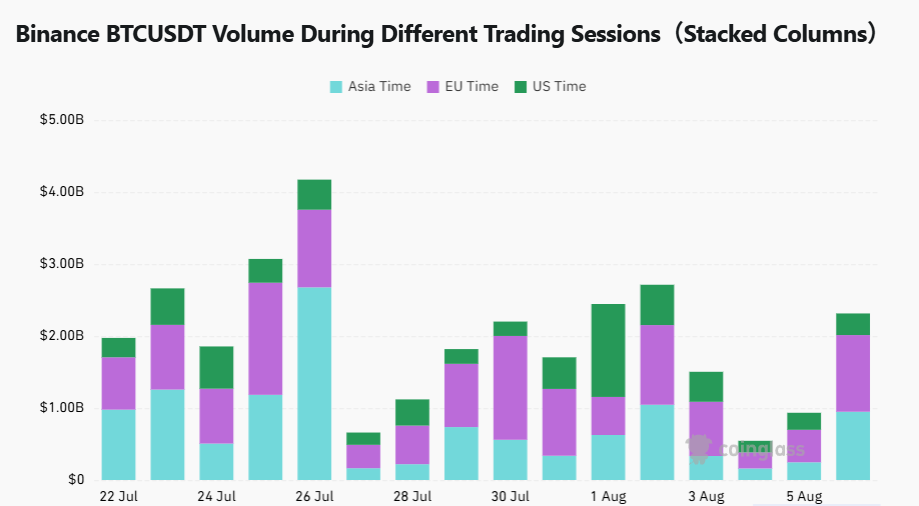 Binance BTCUSDT Volume During Different Trading Sessions（Stacked Columns）

Asia Time EU Time US Time

$5.00B
$4.00B
$3.00B
$2.00B
$1.00B
$0

22 Jul 24 Jul 26 Jul 28 Jul 30 Jul 1 Aug 3 Aug 5 Aug

coinglass